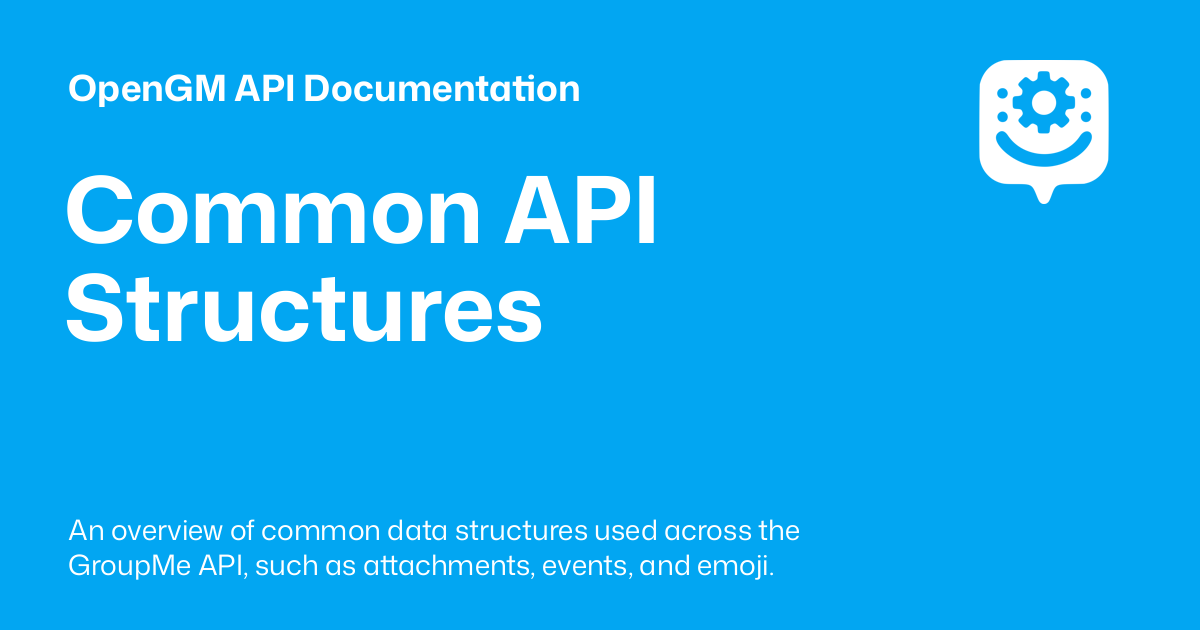 OpenGM API Documentation

Common API Structures

An overview of common data structures used across the GroupMe API, such as attachments, events, and emoji.